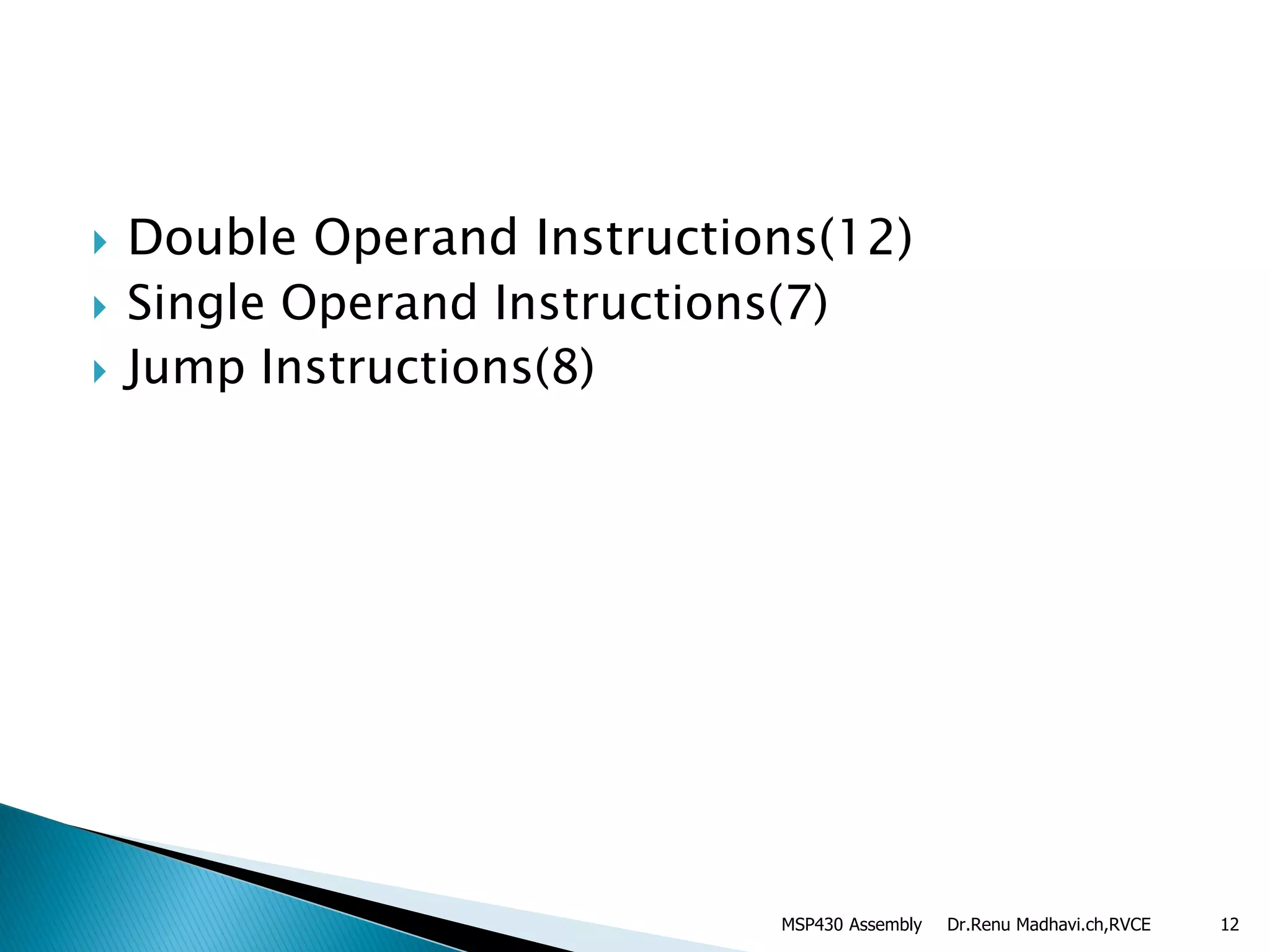 Double Operand Instructions(12)
Single Operand Instructions(7)
Jump Instructions(8)

MSP430 Assembly Dr.Renu Madhavi.ch,RVCE 12